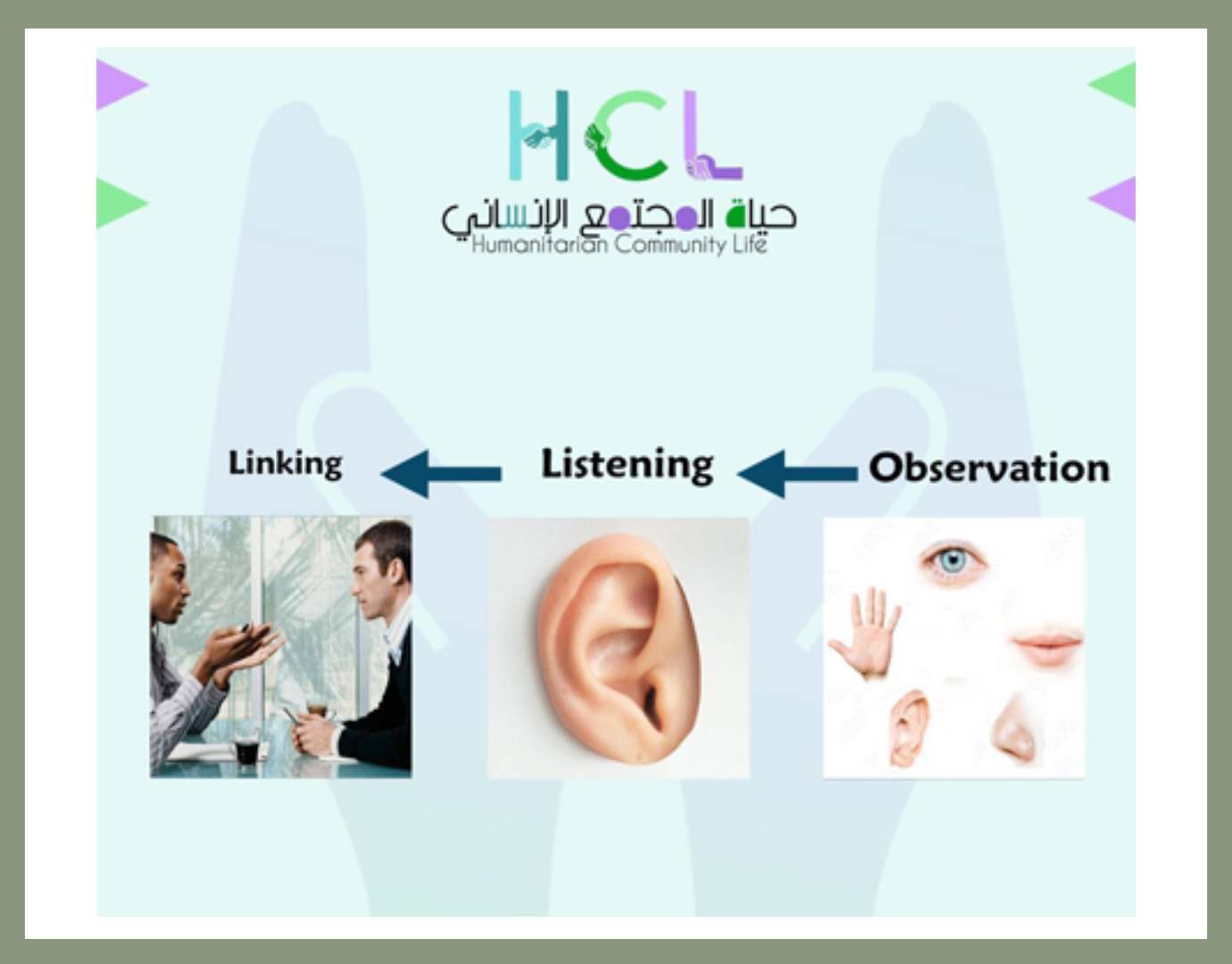 HCL
حياة المجتمع الإنساني
Humanitarian Community Life

Linking
Listening
Observation